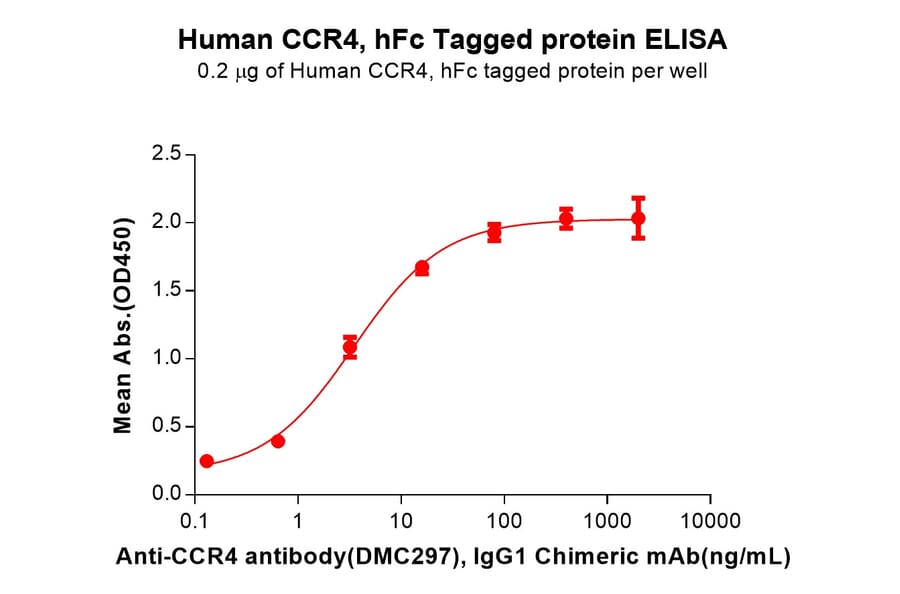 Human CCR4, hFc Tagged protein ELISA
0.2 μg of Human CCR4, hFc tagged protein per well

Mean Abs.(OD450)

2.5
2.0
1.5
1.0
0.5
0.0

0.1
1
10
100
1000
10000

Anti-CCR4 antibody(DMC297), IgG1 Chimeric mAb(ng/mL)